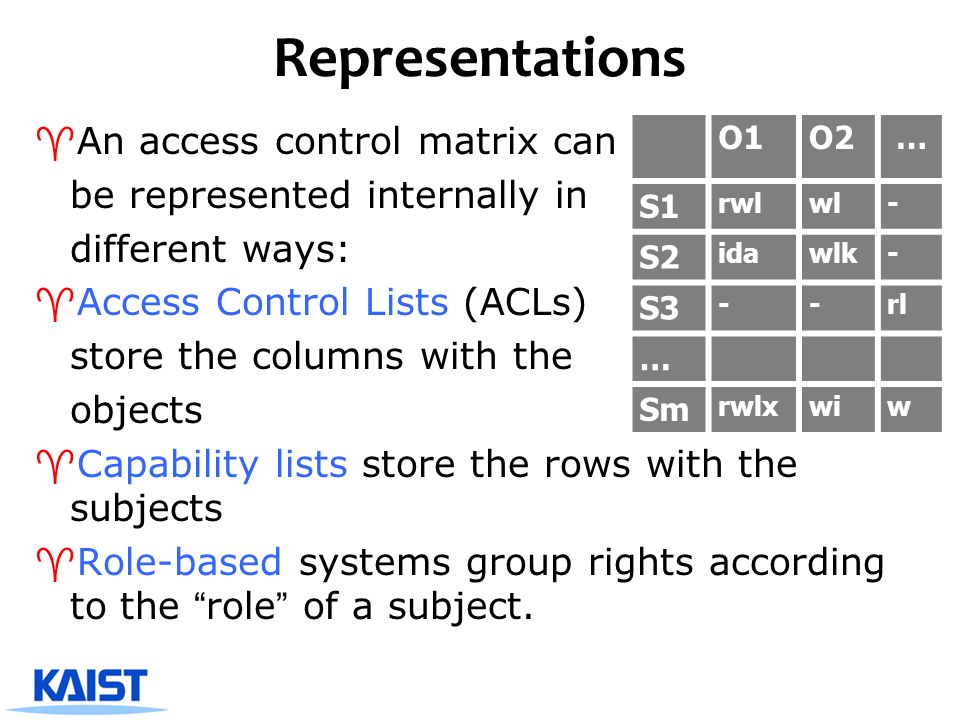 Representations

♈An access control matrix can be represented internally in different ways:

♈Access Control Lists (ACLs) store the columns with the objects

♈Capability lists store the rows with the subjects

♈Role-based systems group rights according to the “role” of a subject.

| | O1 | O2 | … |
|---|---|---|---|
| S1 | rwl | wl | - |
| S2 | ida | wlk | - |
| S3 | - | - | rl |
| … | | | |
| Sm | rwlx | wi | w |

KAIST